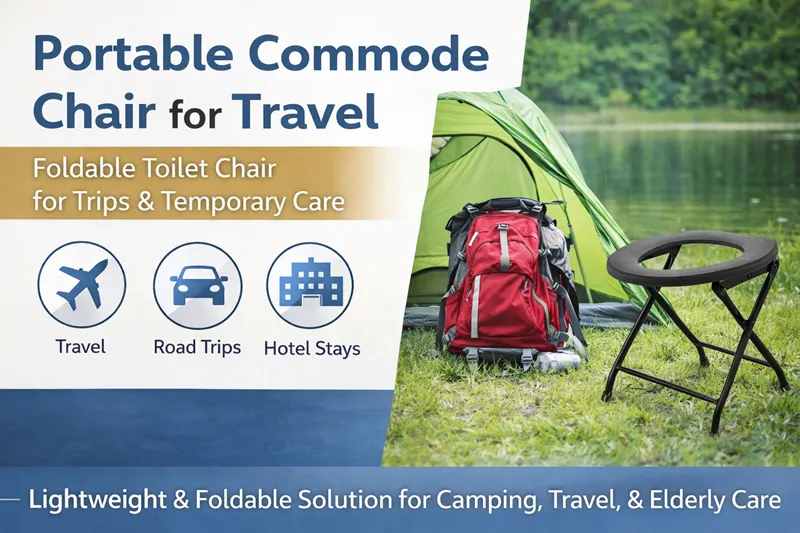 Portable Commode Chair for Travel

Foldable Toilet Chair for Trips & Temporary Care

Travel

Road Trips

Hotel Stays

Lightweight & Foldable Solution for Camping, Travel, & Elderly Care